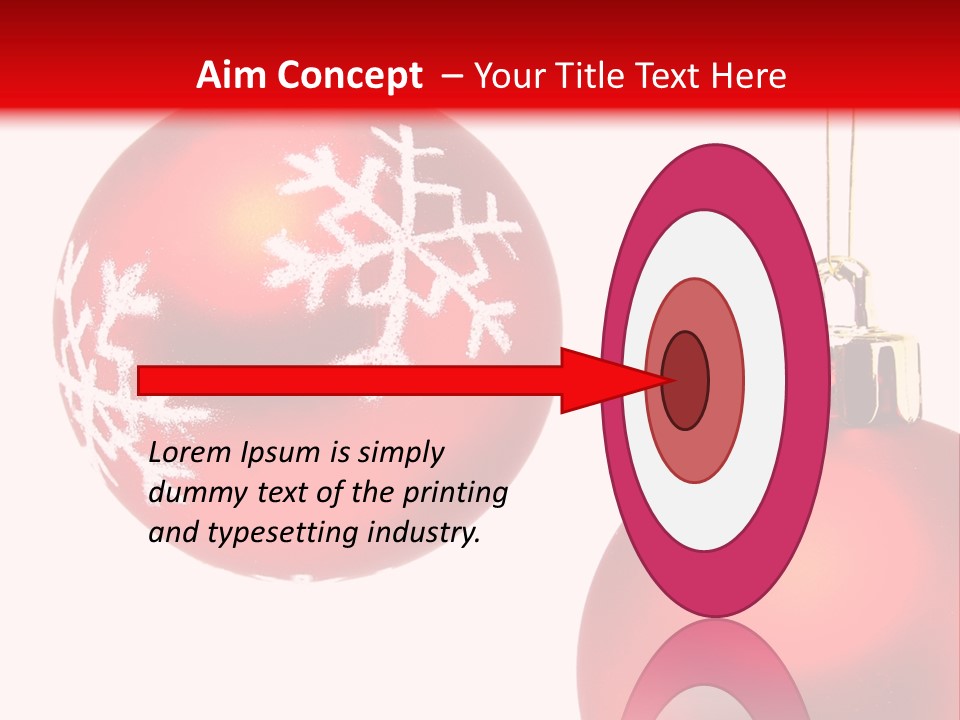 Aim Concept – Your Title Text Here

Lorem Ipsum is simply dummy text of the printing and typesetting industry.